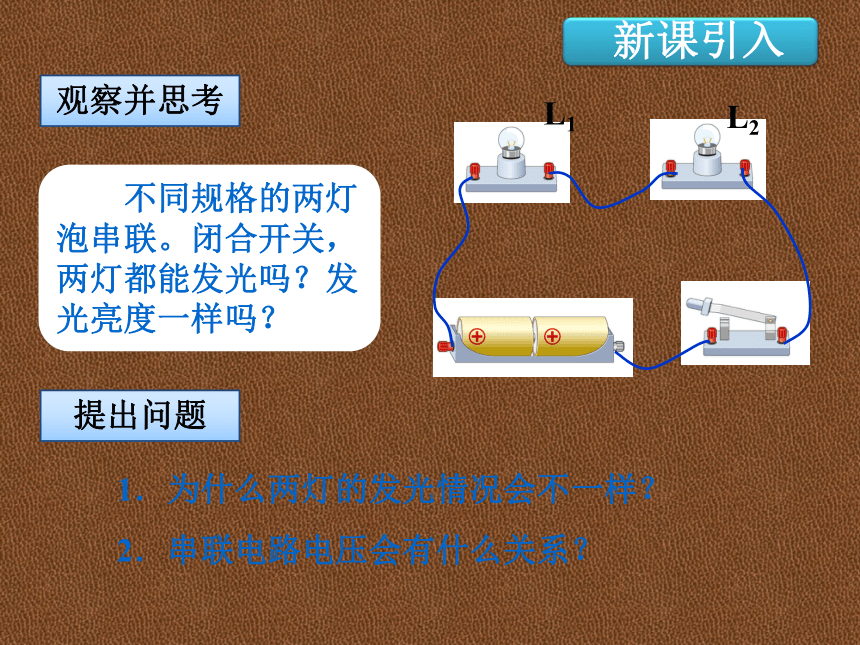 新课引入

观察并思考

不同规格的两灯泡串联。闭合开关，两灯都能发光吗？发光亮度一样吗？

$L_1$

$L_2$

提出问题

1. 为什么两灯的发光情况会不一样？

2. 串联电路电压会有什么关系？